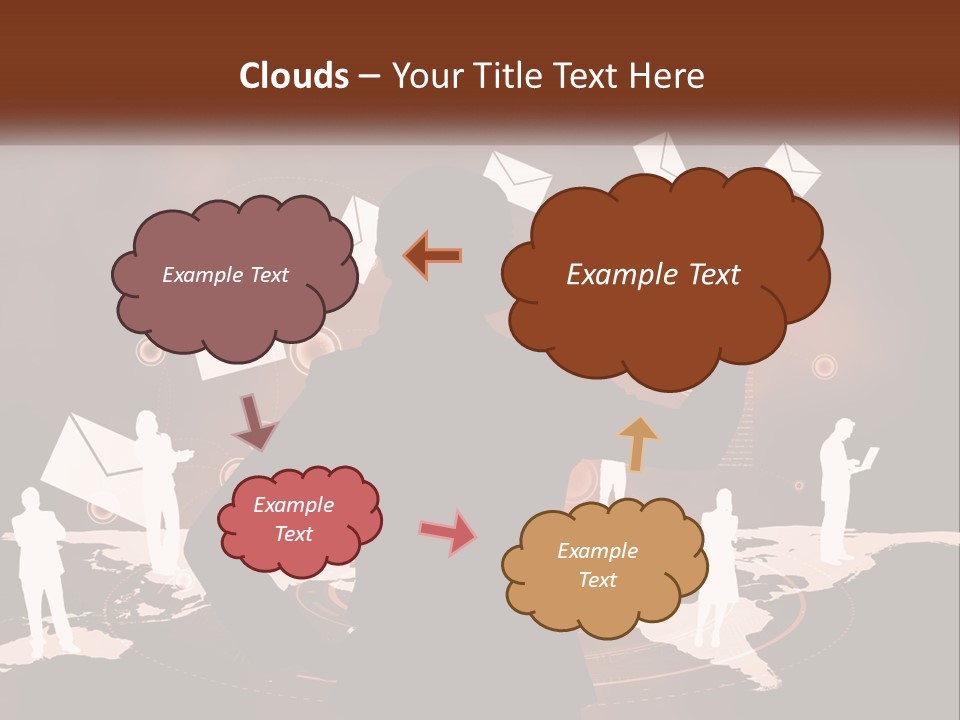 Clouds – Your Title Text Here

Example Text

Example Text

Example Text

Example Text